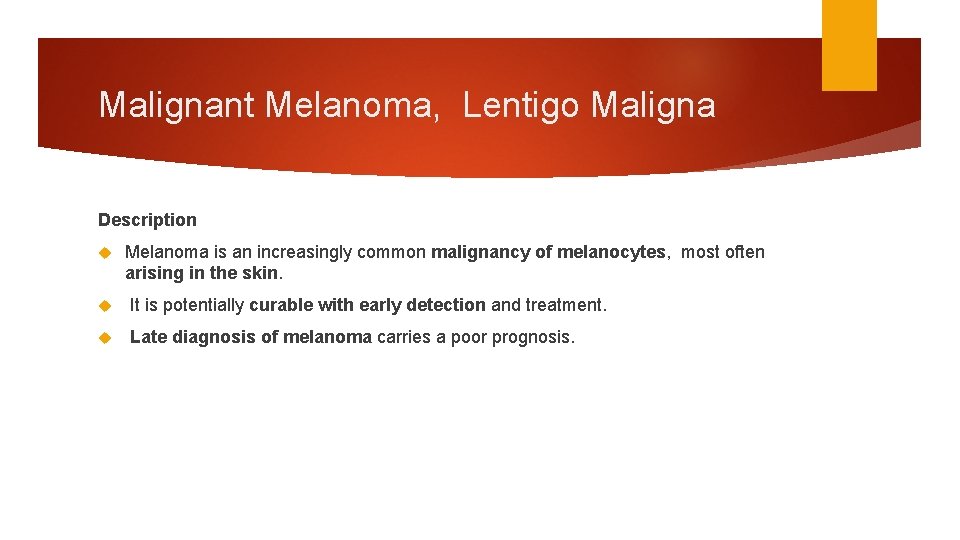 Malignant Melanoma, Lentigo Maligna

Description

Melanoma is an increasingly common malignancy of melanocytes, most often arising in the skin.

It is potentially curable with early detection and treatment.

Late diagnosis of melanoma carries a poor prognosis.